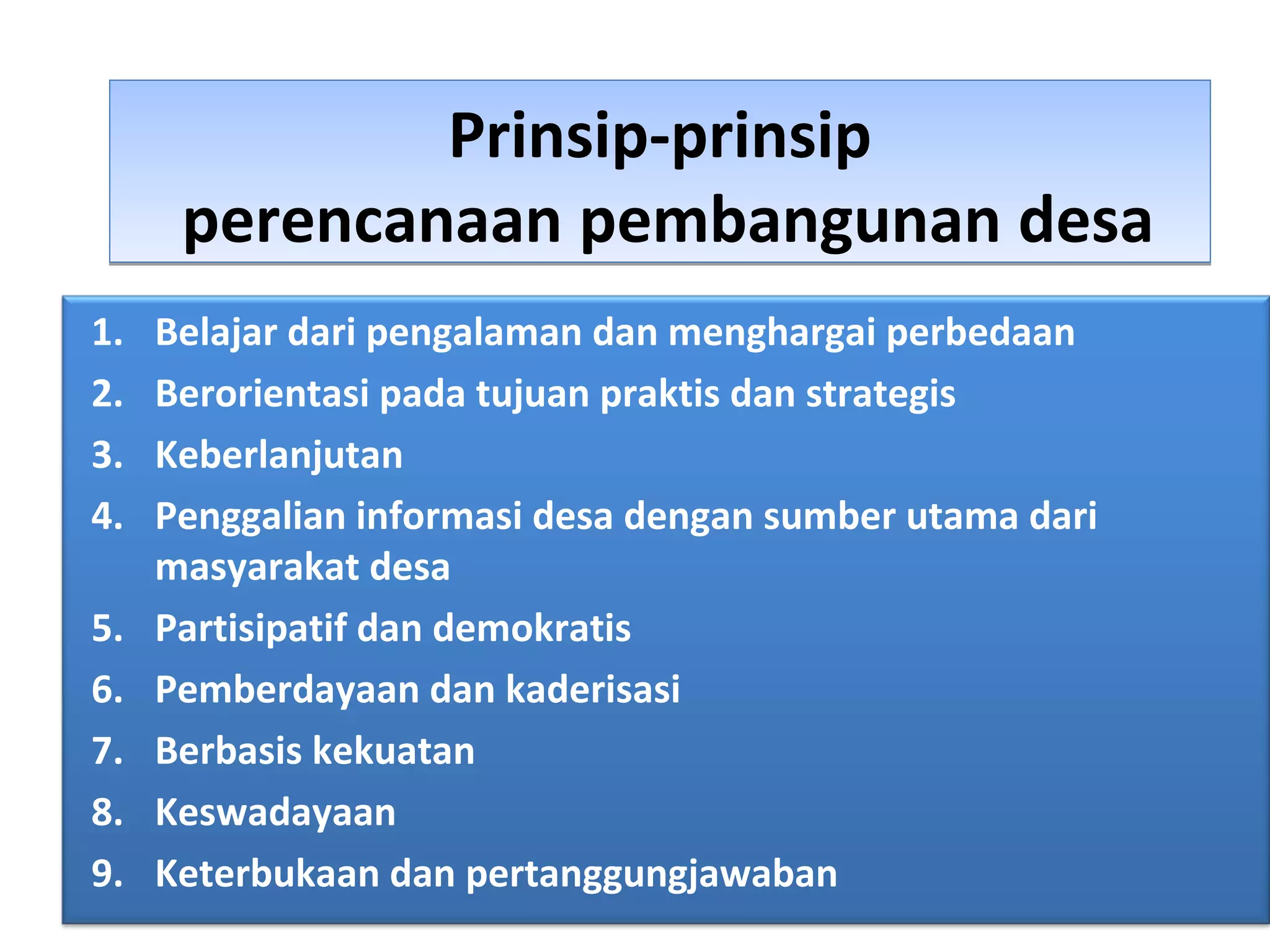 Prinsip-prinsip perencanaan pembangunan desa

1. Belajar dari pengalaman dan menghargai perbedaan
2. Berorientasi pada tujuan praktis dan strategis
3. Keberlanjutan
4. Penggalian informasi desa dengan sumber utama dari masyarakat desa
5. Partisipatif dan demokratis
6. Pemberdayaan dan kaderisasi
7. Berbasis kekuatan
8. Keswadayaan
9. Keterbukaan dan pertanggungjawaban